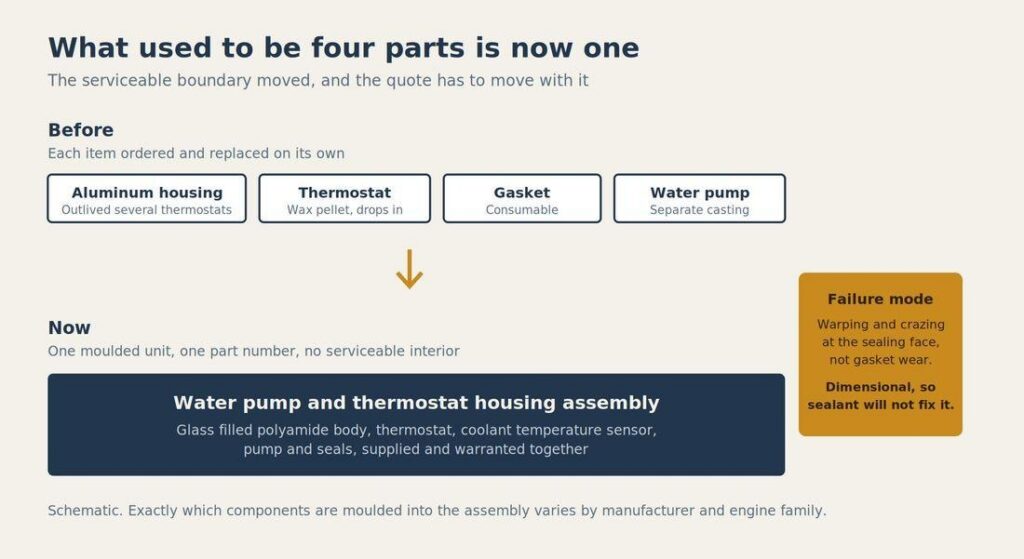 What used to be four parts is now one

The serviceable boundary moved, and the quote has to move with it

Before

Each item ordered and replaced on its own

Aluminum housing
Outlived several thermostats

Thermostat
Wax pellet, drops in

Gasket
Consumable

Water pump
Separate casting

Now

One moulded unit, one part number, no serviceable interior

Water pump and thermostat housing assembly

Glass filled polyamide body, thermostat, coolant temperature sensor, pump and seals, supplied and warranted together

Failure mode

Warping and crazing at the sealing face, not gasket wear.

Dimensional, so sealant will not fix it.

Schematic. Exactly which components are moulded into the assembly varies by manufacturer and engine family.